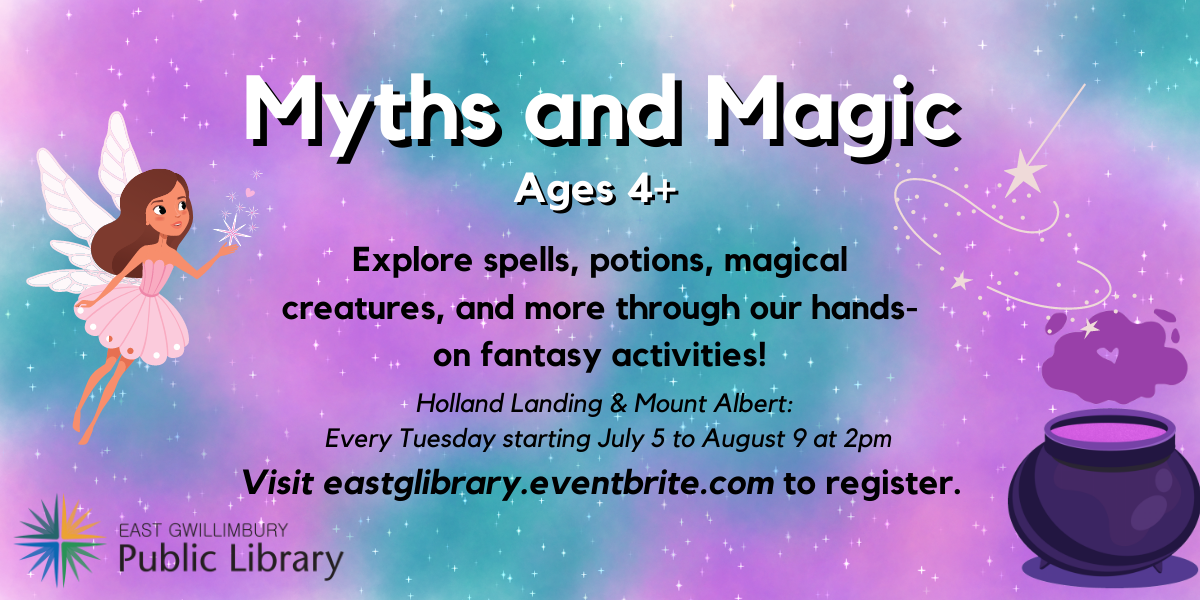 Myths and Magic

Ages 4+

Explore spells, potions, magical creatures, and more through our hands-on fantasy activities!

Holland Landing & Mount Albert:
Every Tuesday starting July 5 to August 9 at 2pm

Visit eastglibrary.eventbrite.com to register.

EAST GWILLIMBURY
Public Library